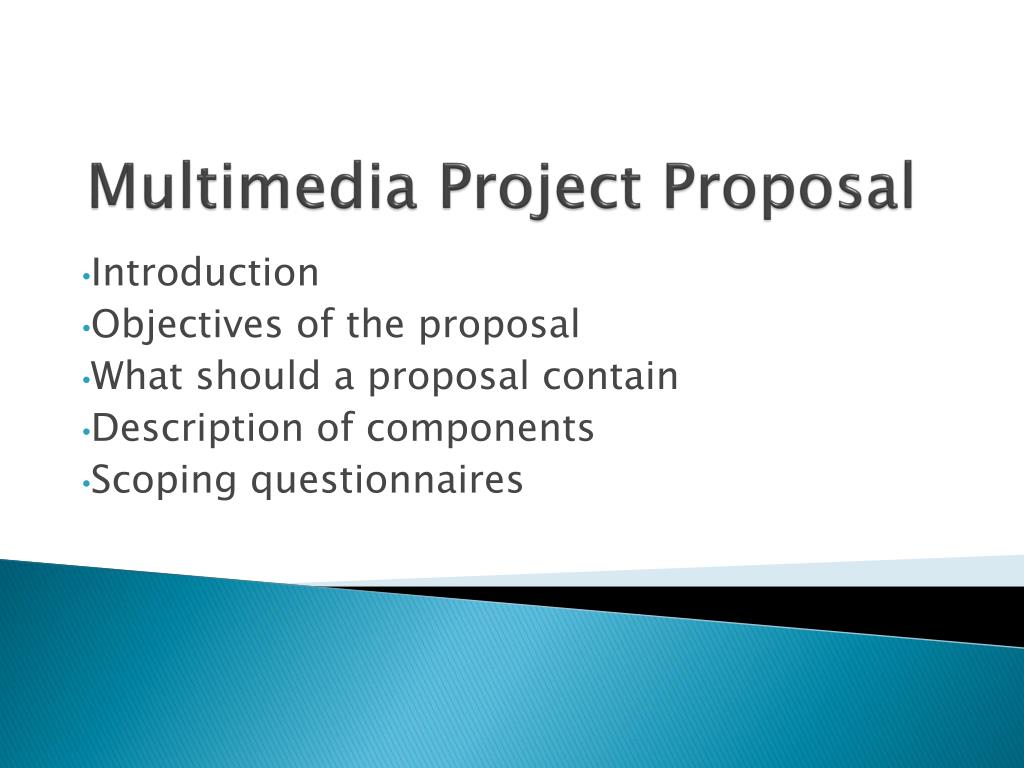 Multimedia Project Proposal

•Introduction
•Objectives of the proposal
•What should a proposal contain
•Description of components
•Scoping questionnaires